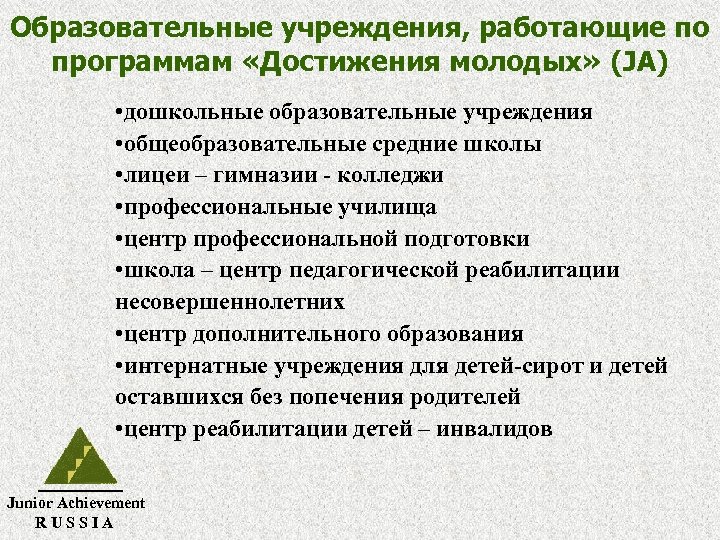 Образовательные учреждения, работающие по программам «Достижения молодых» (JA)

•дошкольные образовательные учреждения
•общеобразовательные средние школы
•лицеи – гимназии - колледжи
•профессиональные училища
•центр профессиональной подготовки
•школа – центр педагогической реабилитации несовершеннолетних
•центр дополнительного образования
•интернатные учреждения для детей-сирот и детей оставшихся без попечения родителей
•центр реабилитации детей – инвалидов

Junior Achievement
RUSSIA